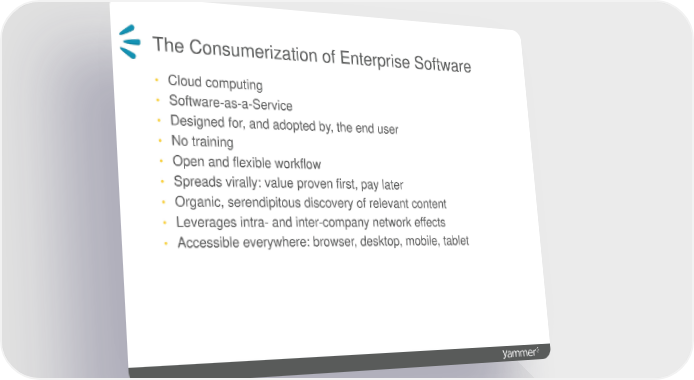 The Consumerization of Enterprise Software

• Cloud computing
• Software-as-a-Service
• Designed for, and adopted by, the end user
• No training
• Open and flexible workflow
• Spreads virally: value proven first, pay later
• Organic, serendipitous discovery of relevant content
• Leverages intra- and inter-company network effects
• Accessible everywhere: browser, desktop, mobile, tablet

yammer